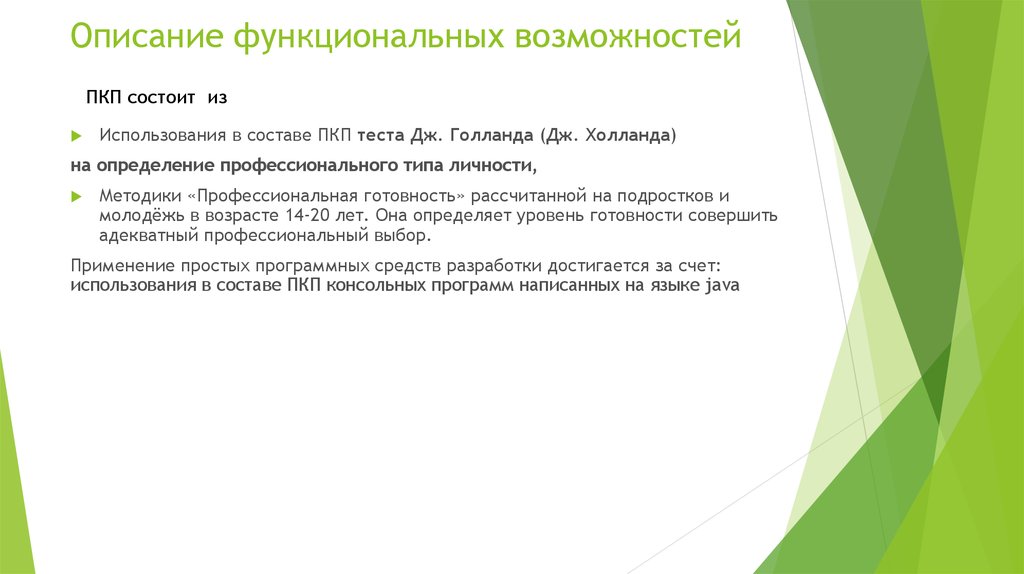 Описание функциональных возможностей

ПКП состоит из

Использования в составе ПКП теста Дж. Голланда (Дж. Холланда)

на определение профессионального типа личности,

Методики «Профессиональная готовность» рассчитанной на подростков и молодёжь в возрасте 14-20 лет. Она определяет уровень готовности совершить адекватный профессиональный выбор.

Применение простых программных средств разработки достигается за счет: использования в составе ПКП консольных программ написанных на языке java